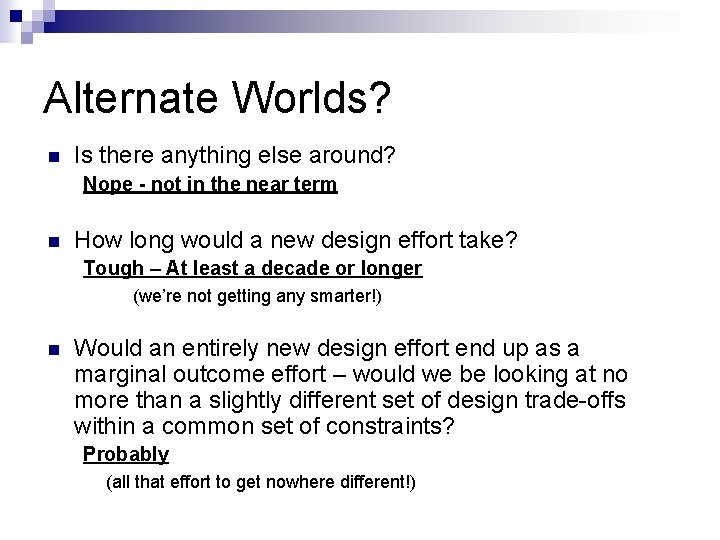 Alternate Worlds?

Is there anything else around?

Nope - not in the near term

How long would a new design effort take?

Tough – At least a decade or longer

(we're not getting any smarter!)

Would an entirely new design effort end up as a marginal outcome effort – would we be looking at no more than a slightly different set of design trade-offs within a common set of constraints?

Probably

(all that effort to get nowhere different!)